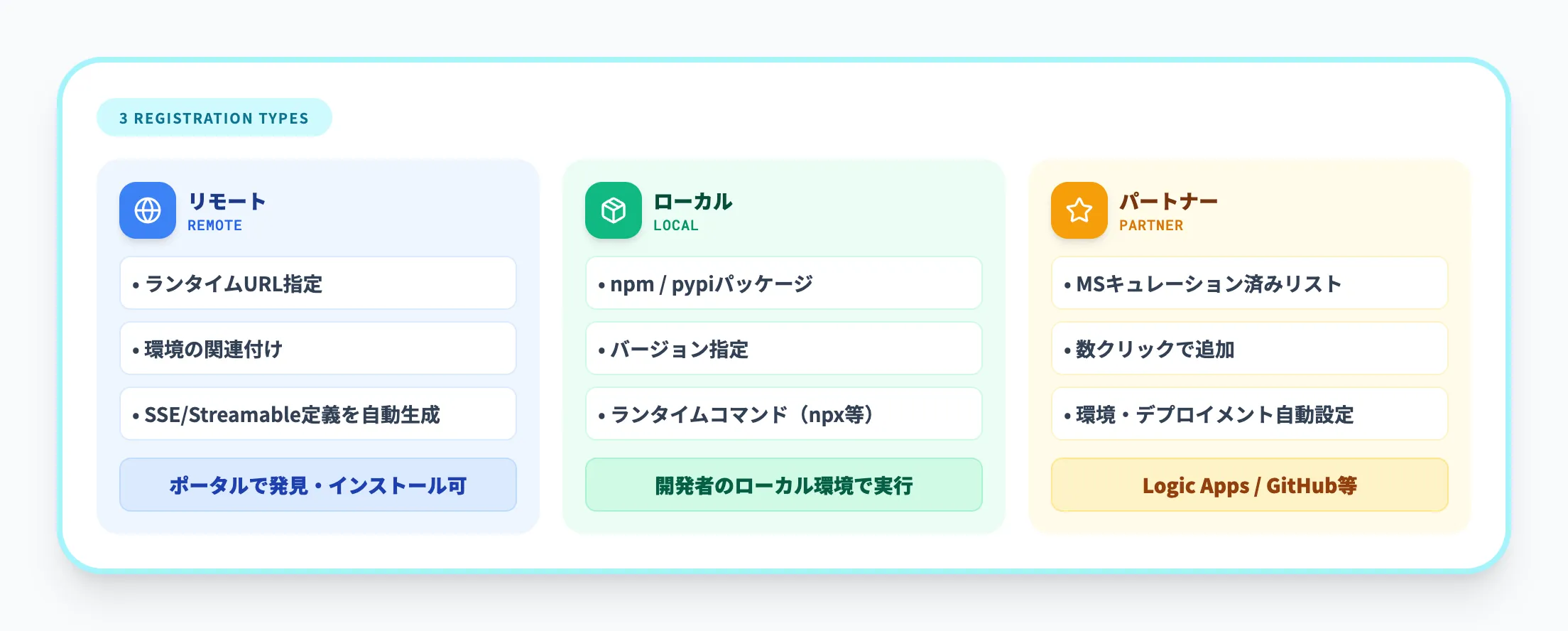 3 REGISTRATION TYPES

リモート
REMOTE

• ランタイムURL指定

• 環境の関連付け

• SSE/Streamable定義を自動生成

ポータルで発見・インストール可

ローカル
LOCAL

• npm / pypiパッケージ

• バージョン指定

• ランタイムコマンド（npx等）

開発者のローカル環境で実行

パートナー
PARTNER

• MSキュレーション済みリスト

• 数クリックで追加

• 環境・デプロイメント自動設定

Logic Apps / GitHub等